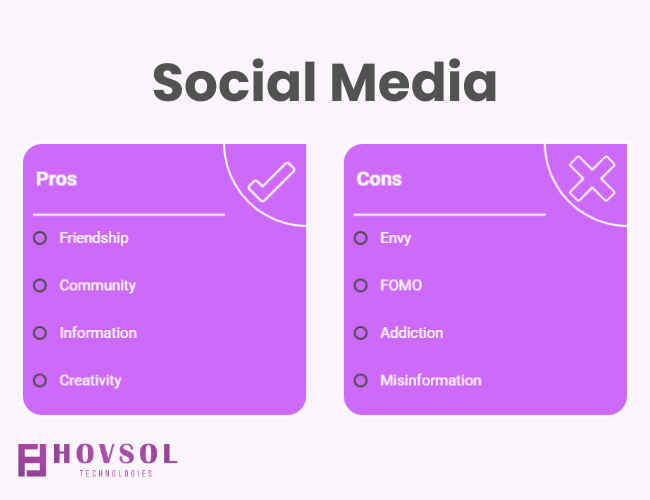 Social Media

Pros

Friendship

Community

Information

Creativity

Cons

Envy

FOMO

Addiction

Misinformation

HOVSOL
TECHNOLOGIES